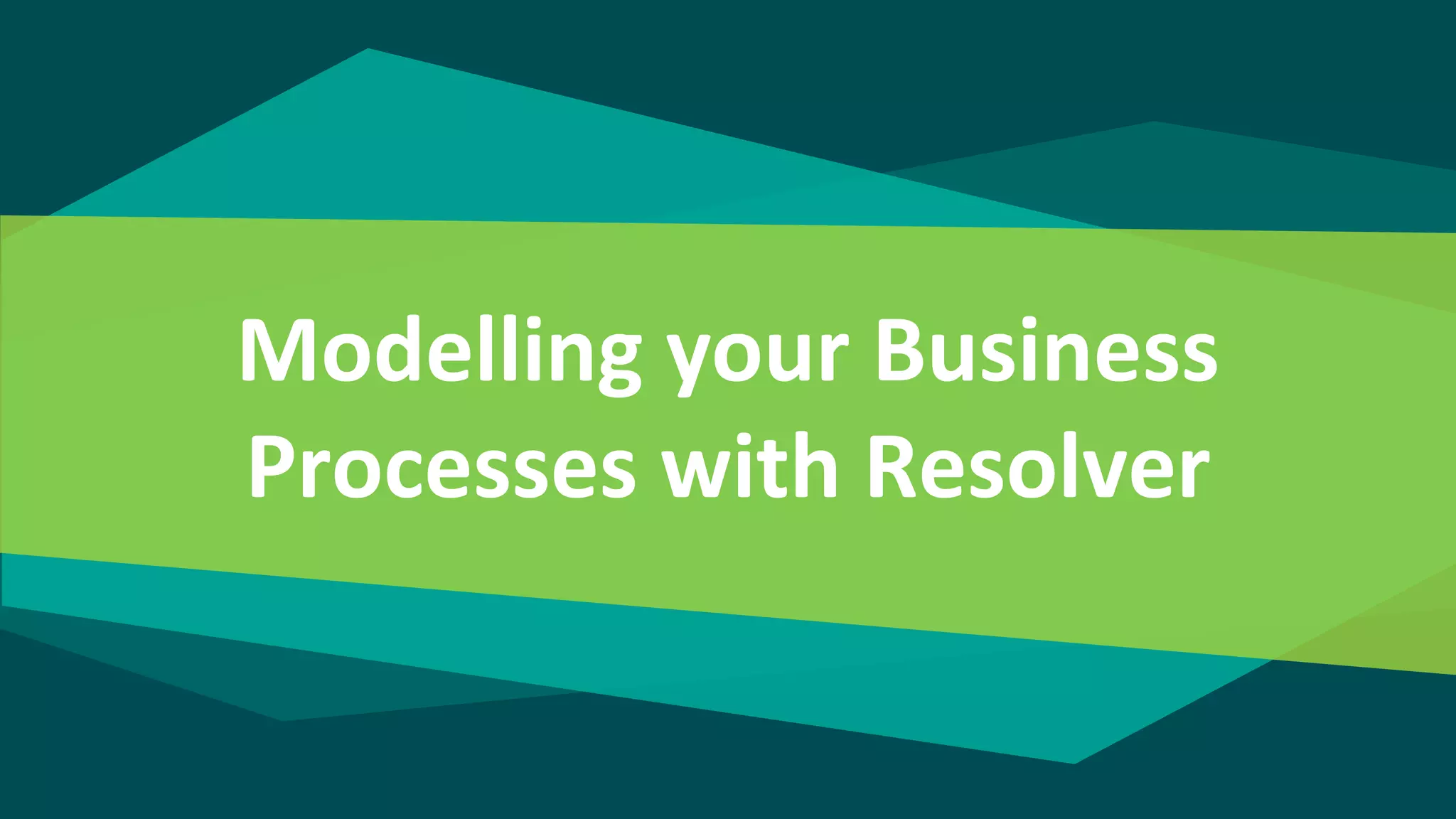 Modelling your Business Processes with Resolver